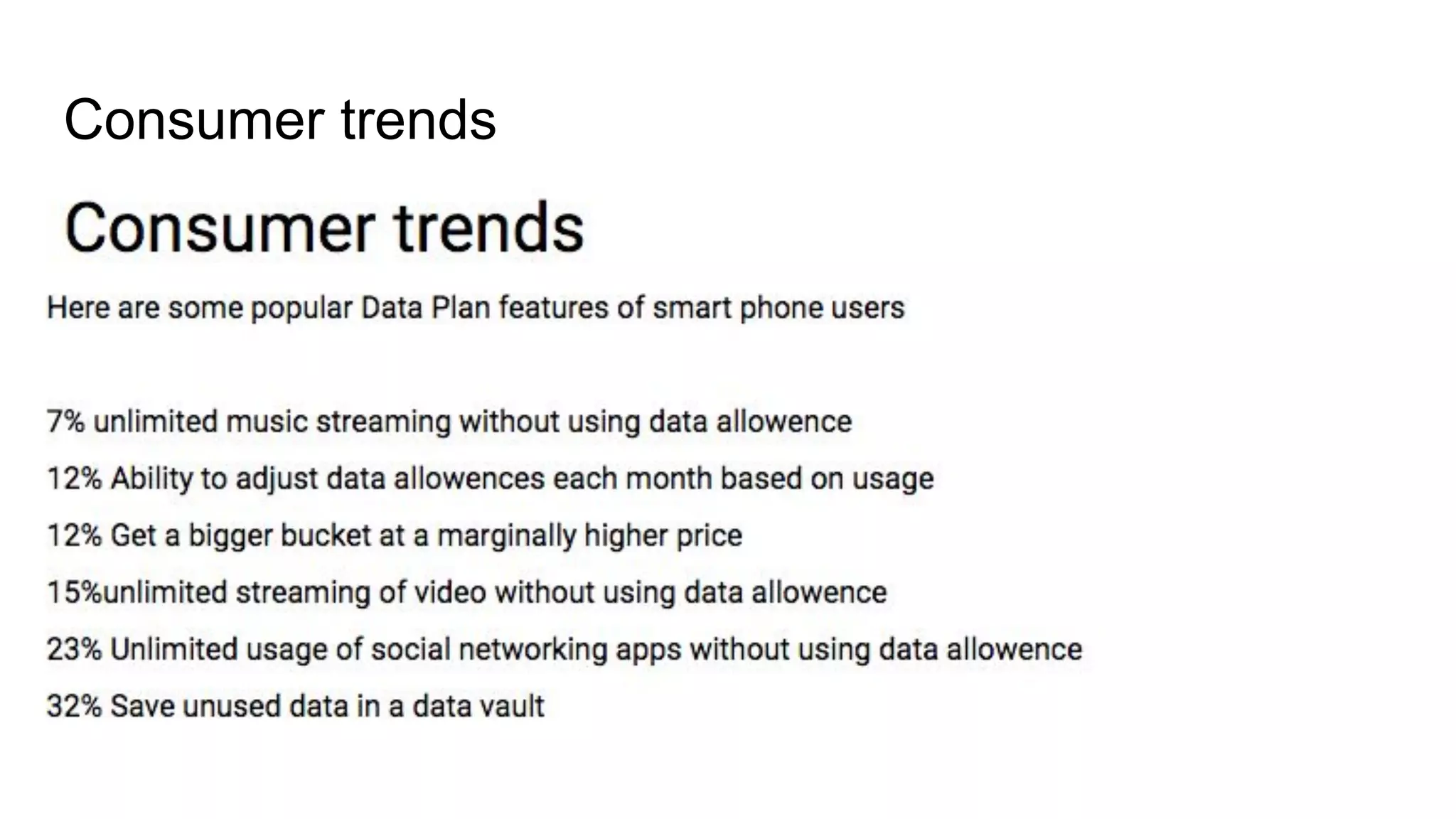 Consumer trends

Consumer trends

Here are some popular Data Plan features of smart phone users

7% unlimited music streaming without using data allowence

12% Ability to adjust data allowences each month based on usage

12% Get a bigger bucket at a marginally higher price

15%unlimited streaming of video without using data allowence

23% Unlimited usage of social networking apps without using data allowence

32% Save unused data in a data vault